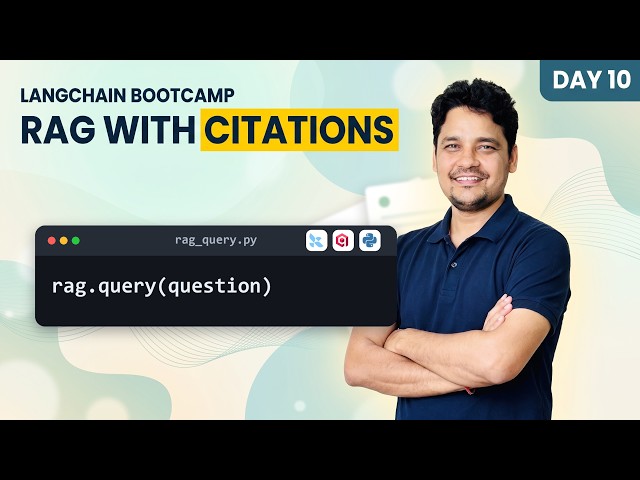 DAY 10

LANGCHAIN BOOTCAMP
RAG WITH CITATIONS

rag_query.py

rag.query(question)